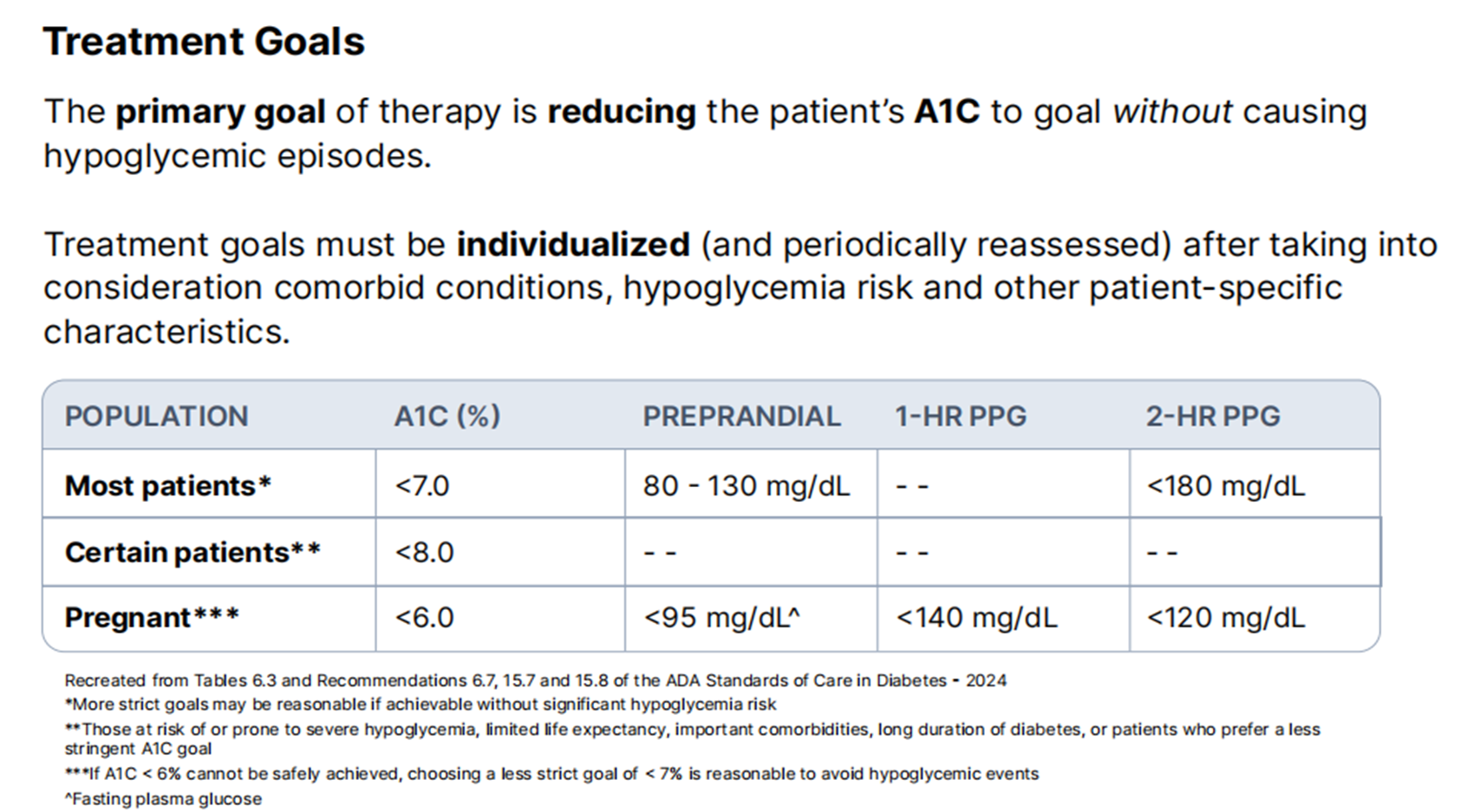 Treatment Goals

The primary goal of therapy is reducing the patient's A1C to goal without causing hypoglycemic episodes.

Treatment goals must be individualized (and periodically reassessed) after taking into consideration comorbid conditions, hypoglycemia risk and other patient-specific characteristics.

| POPULATION | A1C (%) | PREPRANDIAL | 1-HR PPG | 2-HR PPG |
|---|---|---|---|---|
| Most patients* | <7.0 | 80 - 130 mg/dL | - - | <180 mg/dL |
| Certain patients** | <8.0 | - - | - - | - - |
| Pregnant*** | <6.0 | <95 mg/dL^ | <140 mg/dL | <120 mg/dL |

Recreated from Tables 6.3 and Recommendations 6.7, 15.7 and 15.8 of the ADA Standards of Care in Diabetes - 2024
*More strict goals may be reasonable if achievable without significant hypoglycemia risk
**Those at risk of or prone to severe hypoglycemia, limited life expectancy, important comorbidities, long duration of diabetes, or patients who prefer a less stringent A1C goal
***If A1C < 6% cannot be safely achieved, choosing a less strict goal of < 7% is reasonable to avoid hypoglycemic events
^Fasting plasma glucose